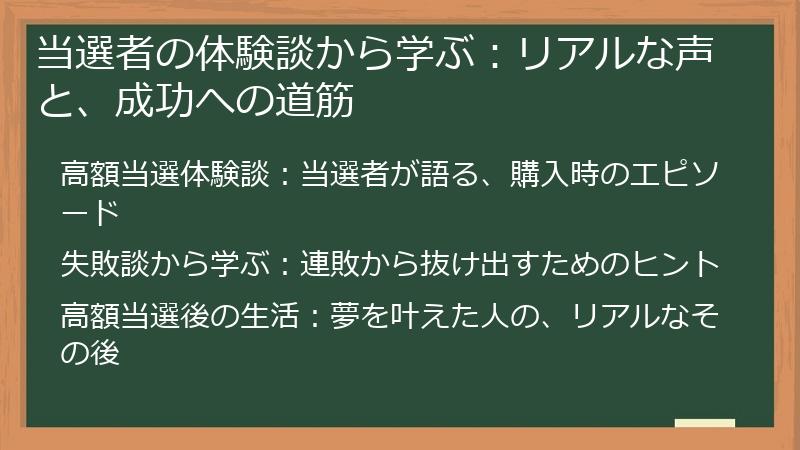 当選者の体験談から学ぶ：リアルな声と、成功への道筋

高額当選体験談：当選者が語る、購入時のエピソード

失敗談から学ぶ：連敗から抜け出すためのヒント

高額当選後の生活：夢を叶えた人の、リアルなその後